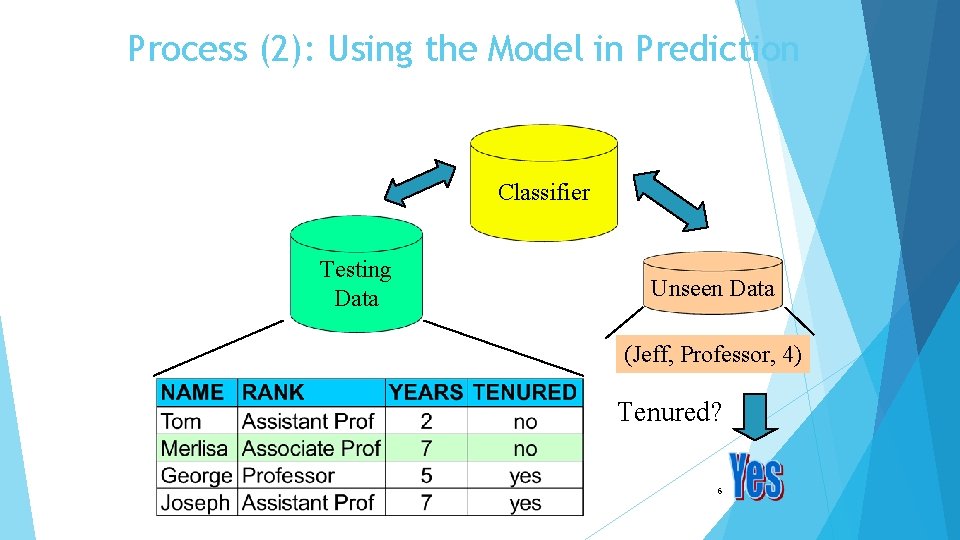 Process (2): Using the Model in Prediction

Classifier

Testing Data

Unseen Data

(Jeff, Professor, 4)

| NAME | RANK | YEARS | TENURED |
|---|---|---|---|
| Tom | Assistant Prof | 2 | no |
| Merlisa | Associate Prof | 7 | no |
| George | Professor | 5 | yes |
| Joseph | Assistant Prof | 7 | yes |

Tenured?

Yes

6